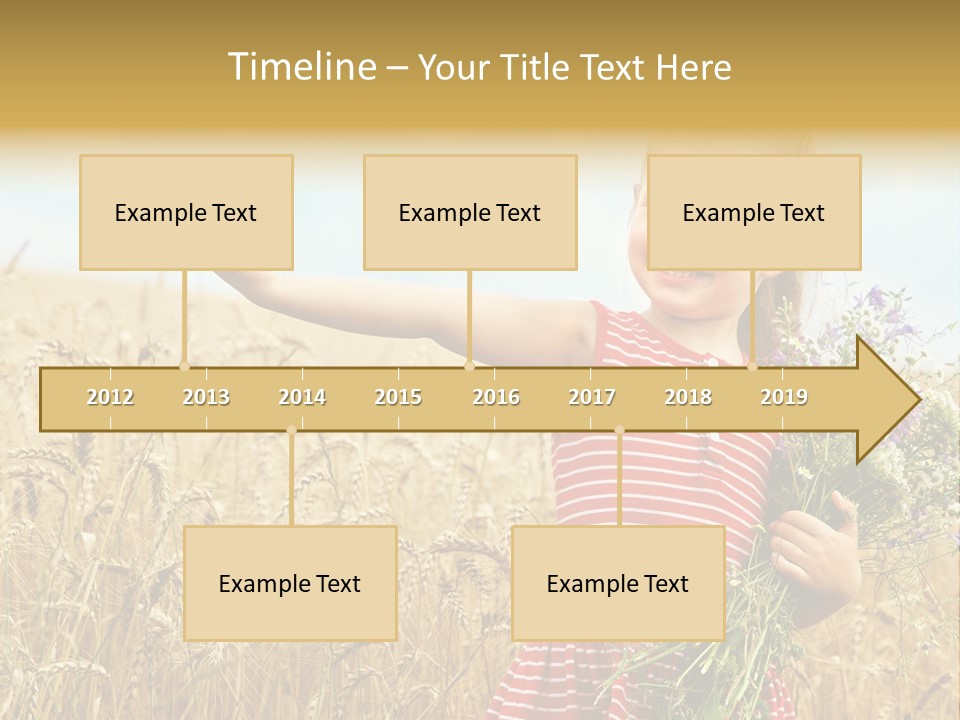 Timeline – Your Title Text Here

Example Text

Example Text

Example Text

2012 2013 2014 2015 2016 2017 2018 2019

Example Text

Example Text